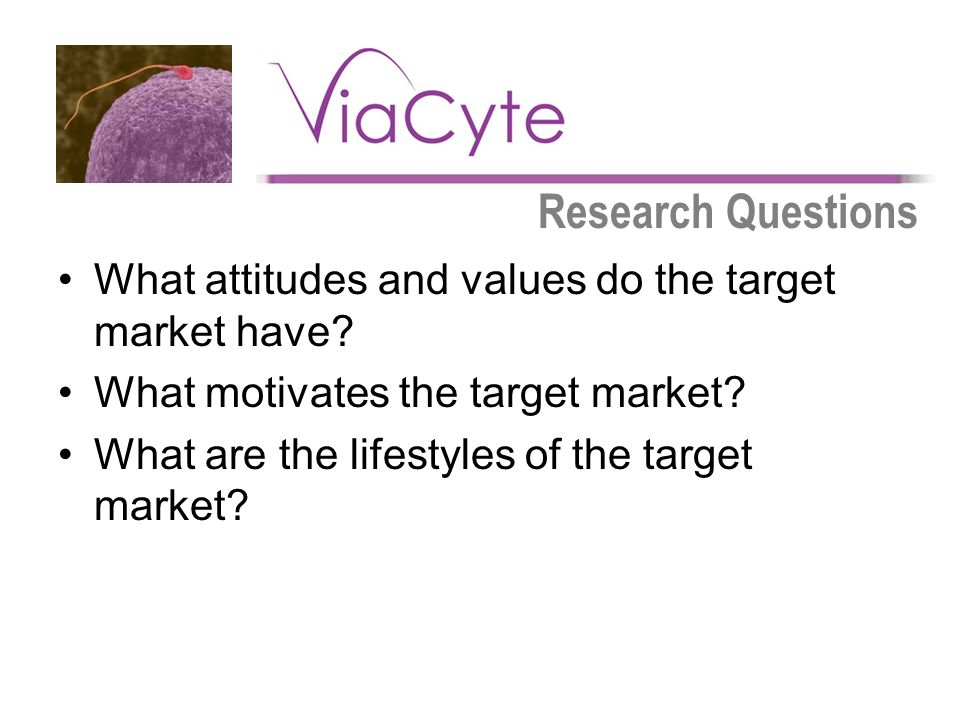 ViaCyte

Research Questions

• What attitudes and values do the target market have?
• What motivates the target market?
• What are the lifestyles of the target market?